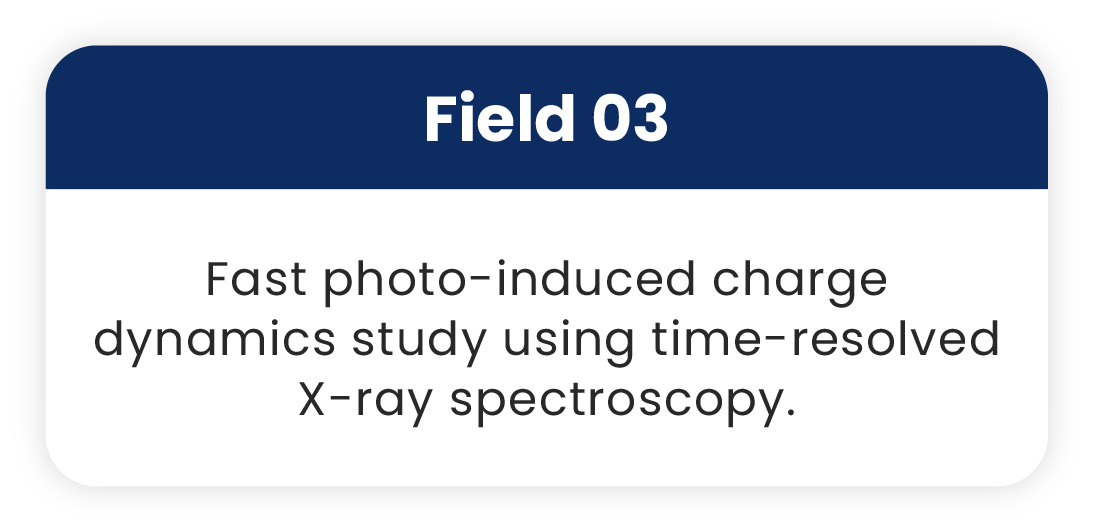 Field 03

Fast photo-induced charge dynamics study using time-resolved X-ray spectroscopy.